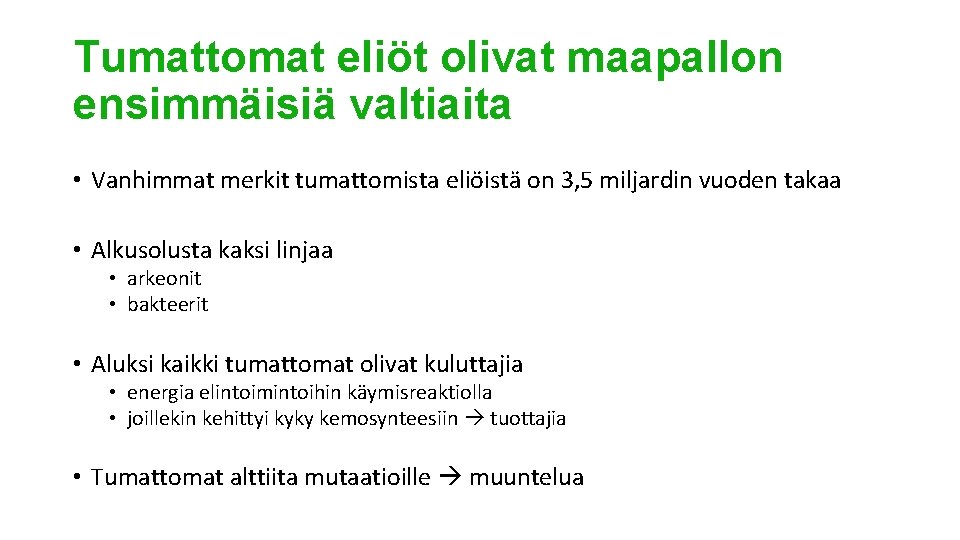 Tumattomat eliöt olivat maapallon ensimmäisiä valtiaita

• Vanhimmat merkit tumattomista eliöistä on 3,5 miljardin vuoden takaa

• Alkusolusta kaksi linjaa
  • arkeonit
  • bakteerit

• Aluksi kaikki tumattomat olivat kuluttajia
  • energia elintoimintoihin käymisreaktiolla
  • joillekin kehittyi kyky kemosynteesiin → tuottajia

• Tumattomat alttiita mutaatioille → muuntelua